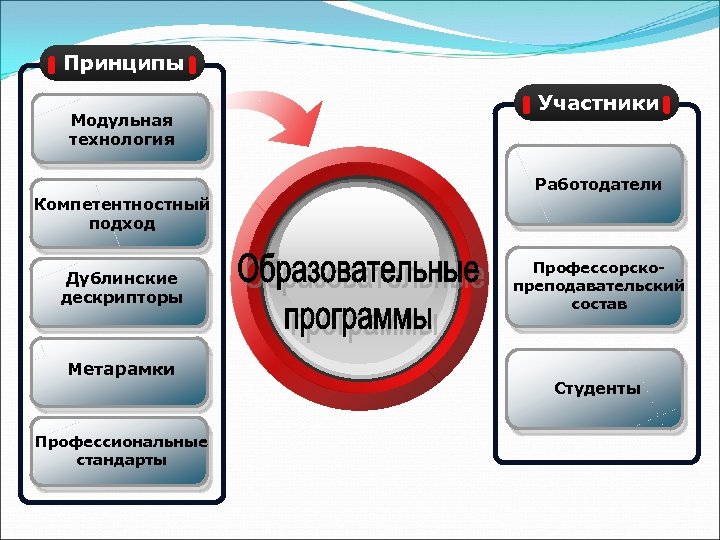 Принципы

Модульная технология

Компетентностный подход

Дублинские дескрипторы

Метарамки

Профессиональные стандарты

Образовательные программы

Участники

Работодатели

Профессорско-преподавательский состав

Студенты